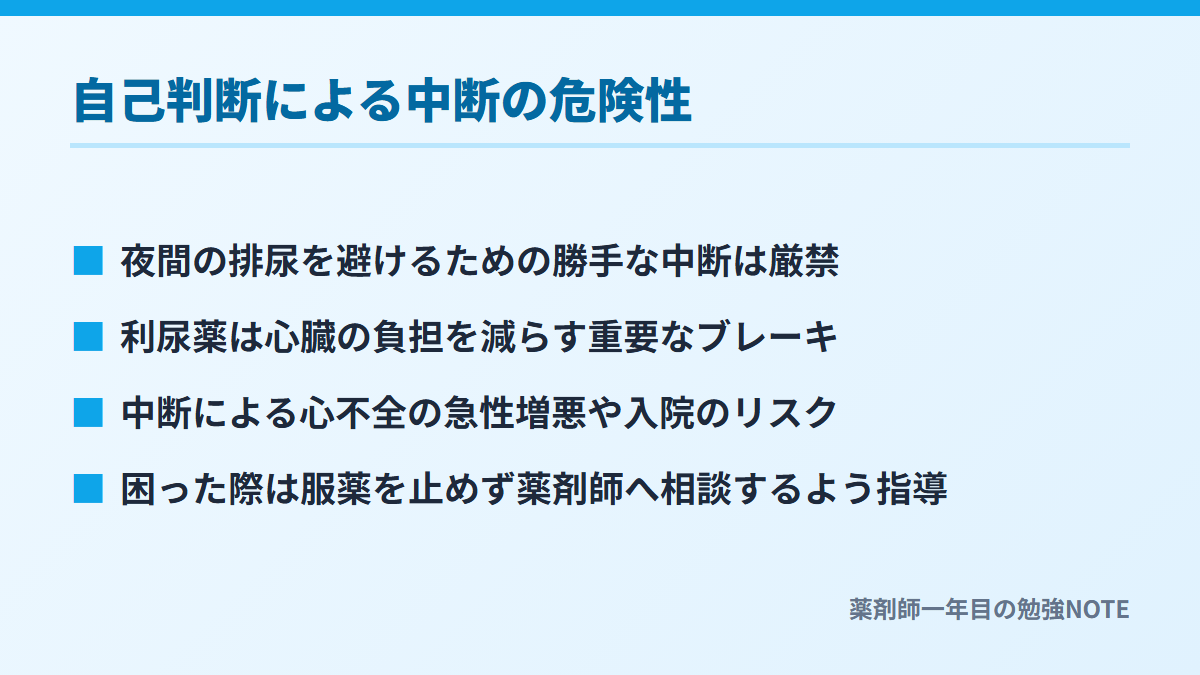 自己判断による中断の危険性

■ 夜間の排尿を避けるための勝手な中断は厳禁

■ 利尿薬は心臓の負担を減らす重要なブレーキ

■ 中断による心不全の急性増悪や入院のリスク

■ 困った際は服薬を止めず薬剤師へ相談するよう指導

薬剤師一年目の勉強NOTE